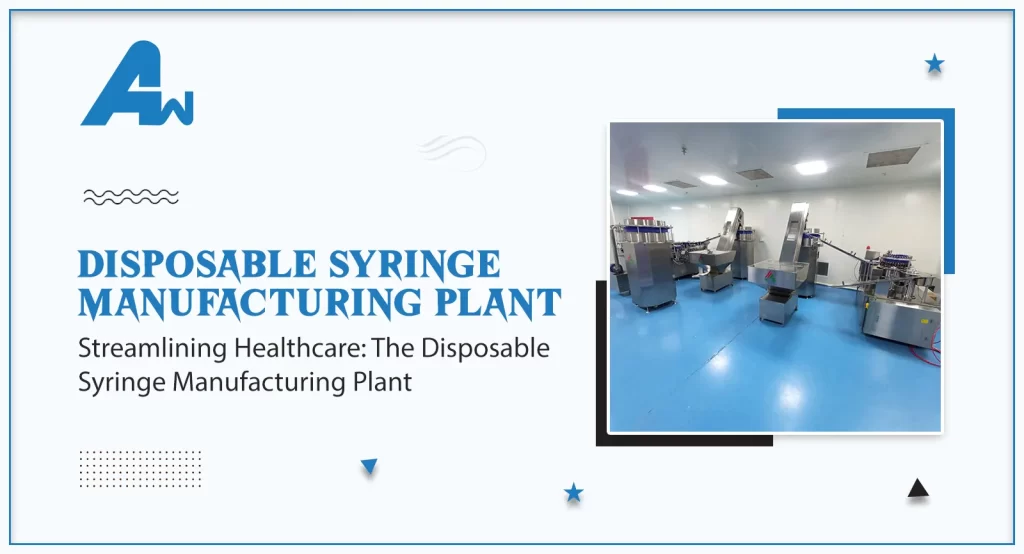 AW

DISPOSABLE SYRINGE MANUFACTURING PLANT

Streamlining Healthcare: The Disposable Syringe Manufacturing Plant